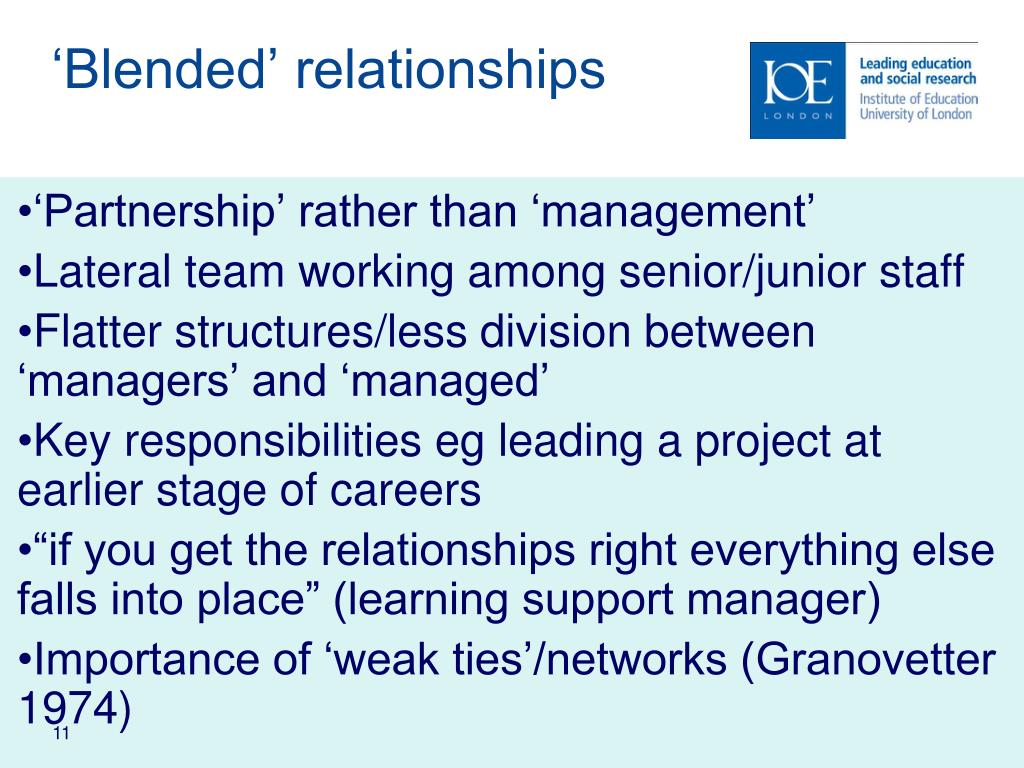 ‘Blended’ relationships

IOE LONDON

Leading education and social research
Institute of Education
University of London

•‘Partnership’ rather than ‘management’

•Lateral team working among senior/junior staff

•Flatter structures/less division between ‘managers’ and ‘managed’

•Key responsibilities eg leading a project at earlier stage of careers

•“if you get the relationships right everything else falls into place” (learning support manager)

•Importance of ‘weak ties’/networks (Granovetter 1974)

11